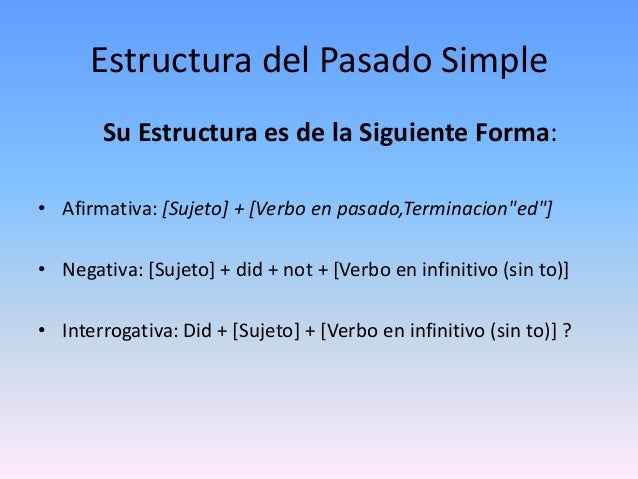 Estructura del Pasado Simple

Su Estructura es de la Siguiente Forma:

• Afirmativa: [Sujeto] + [Verbo en pasado,Terminacion"ed"]

• Negativa: [Sujeto] + did + not + [Verbo en infinitivo (sin to)]

• Interrogativa: Did + [Sujeto] + [Verbo en infinitivo (sin to)] ?